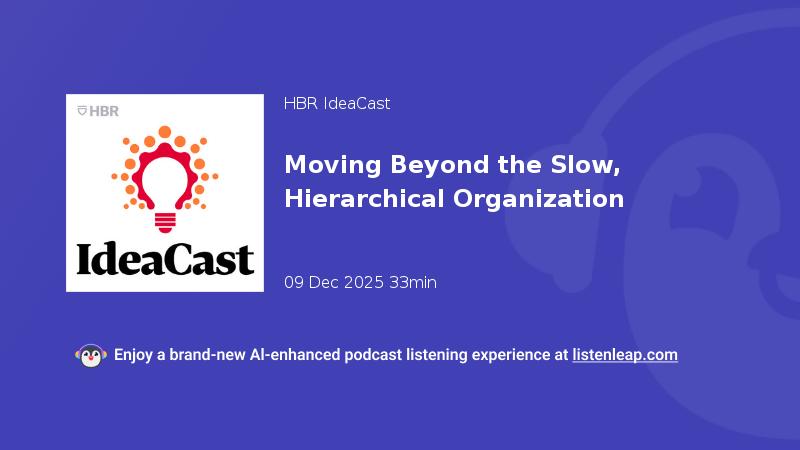 HBR

IdeaCast

HBR IdeaCast

Moving Beyond the Slow, Hierarchical Organization

09 Dec 2025 33min

Enjoy a brand-new AI-enhanced podcast listening experience at listenleap.com